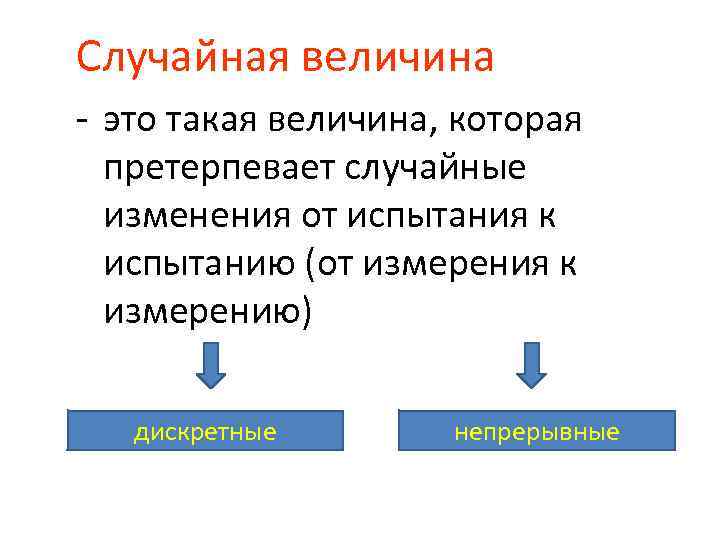 Случайная величина

- это такая величина, которая претерпевает случайные изменения от испытания к испытанию (от измерения к измерению)

дискретные

непрерывные